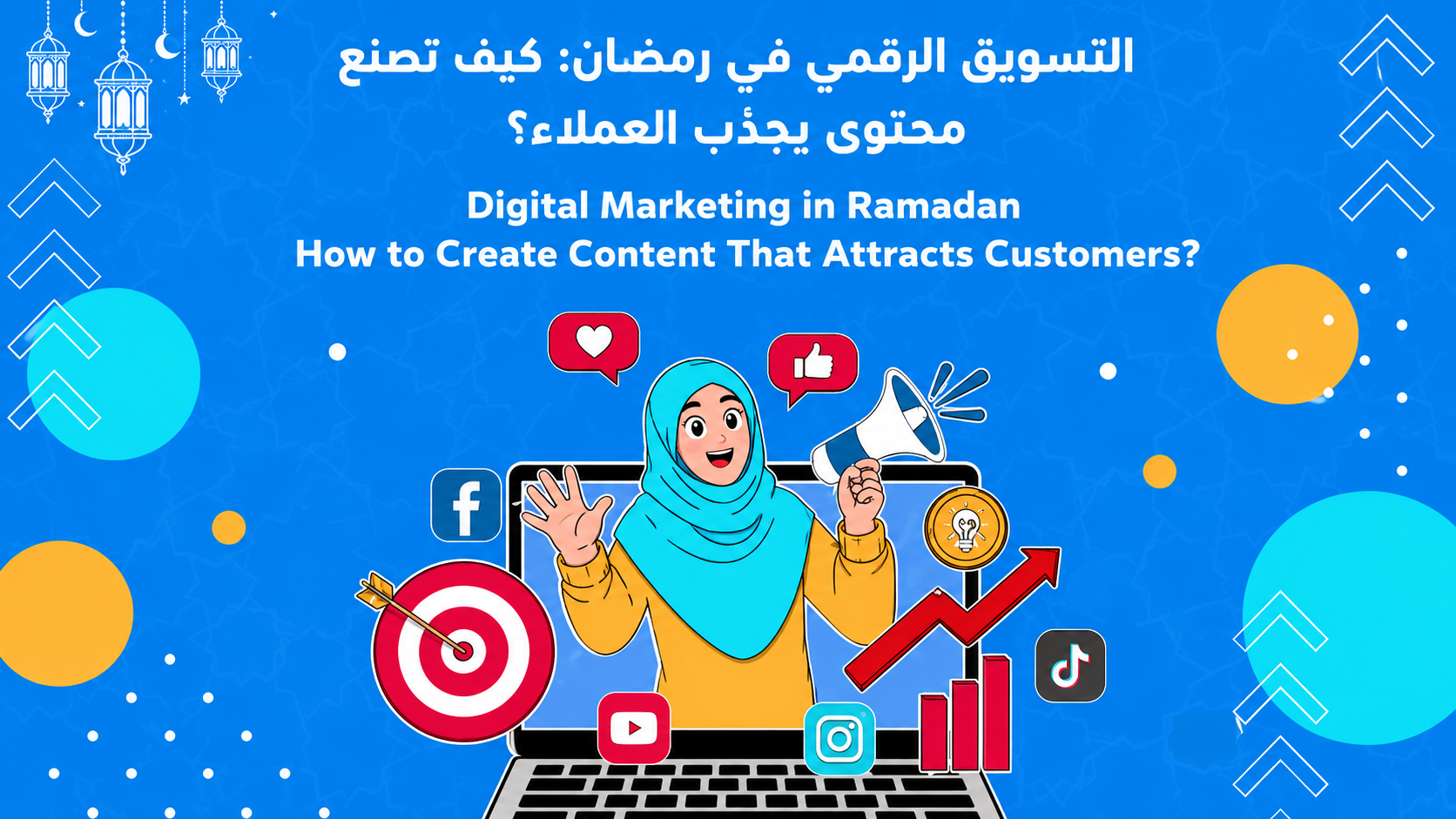 التسويق الرقمي في رمضان: كيف تصنع محتوى يجذب العملاء؟

Digital Marketing in Ramadan
How to Create Content That Attracts Customers?